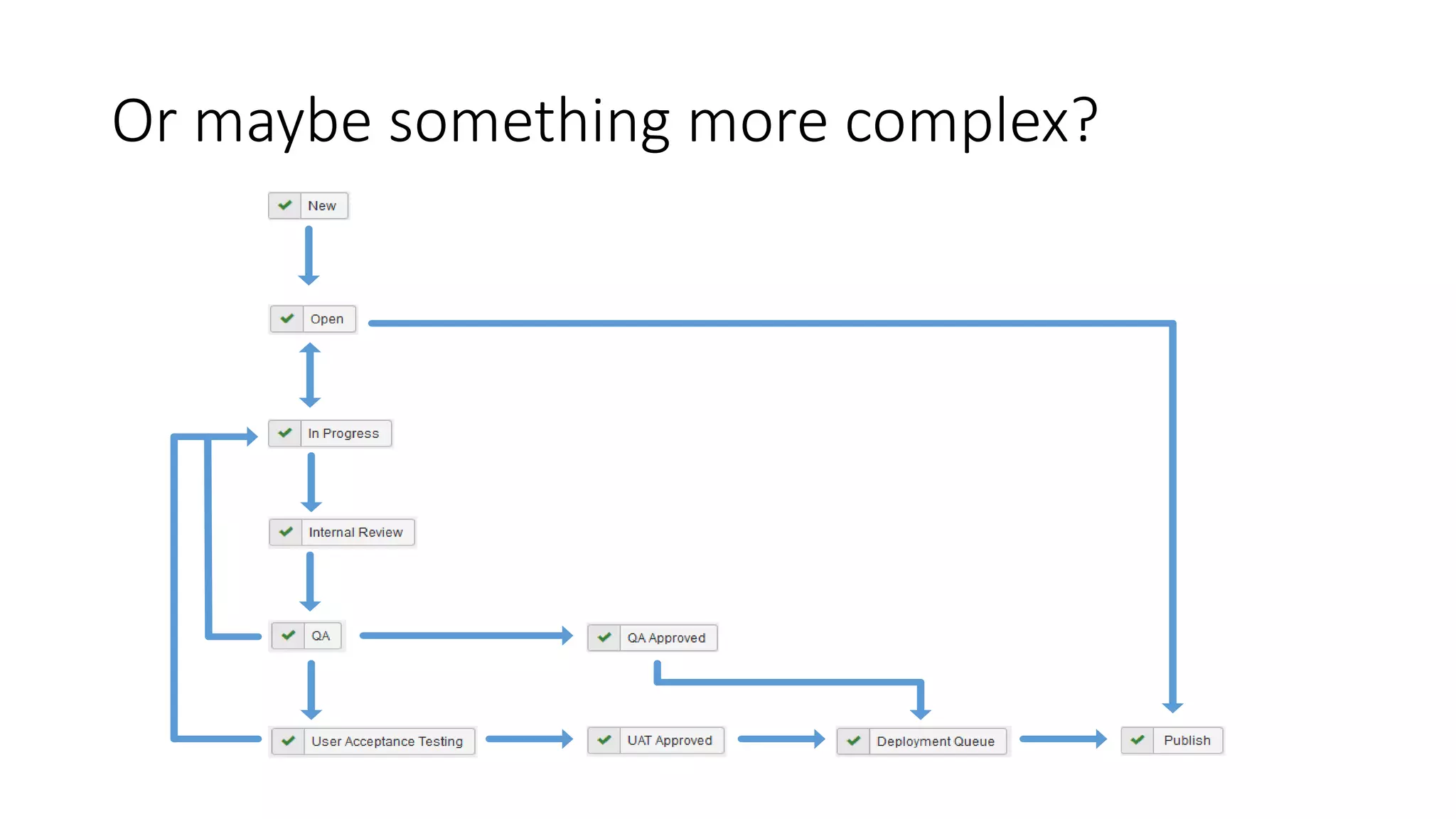 Or maybe something more complex?

New

Open

In Progress

Internal Review

QA

QA Approved

User Acceptance Testing

UAT Approved

Deployment Queue

Publish